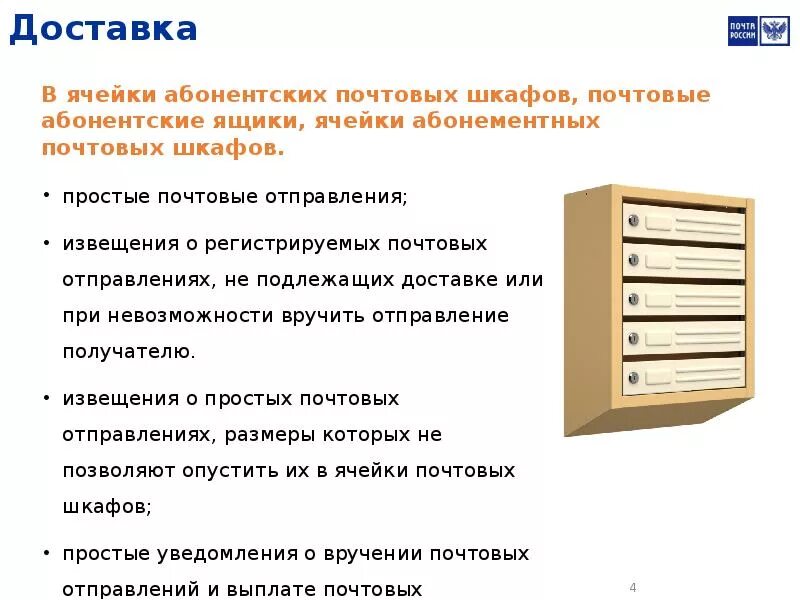 Доставка

ПОЧТА РОССИИ

В ячейки абонентских почтовых шкафов, почтовые абонентские ящики, ячейки абонементных почтовых шкафов.

• простые почтовые отправления;

• извещения о регистрируемых почтовых отправлениях, не подлежащих доставке или при невозможности вручить отправление получателю.

• извещения о простых почтовых отправлениях, размеры которых не позволяют опустить их в ячейки почтовых шкафов;

• простые уведомления о вручении почтовых отправлений и выплате почтовых

4